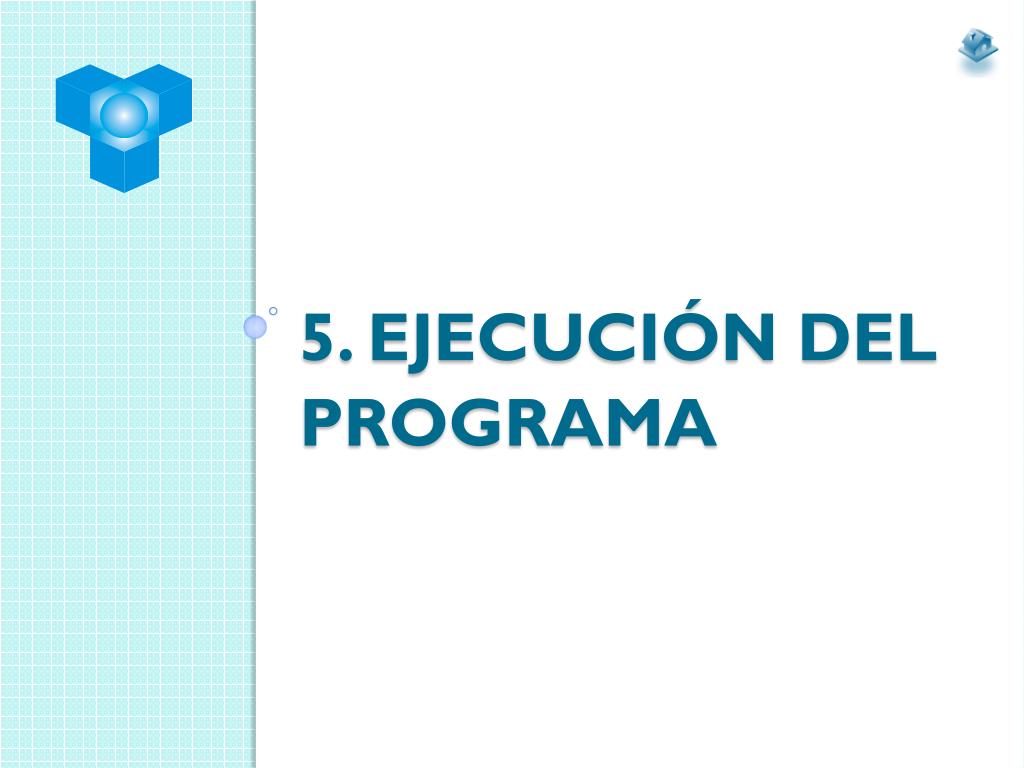 5. EJECUCIÓN DEL PROGRAMA